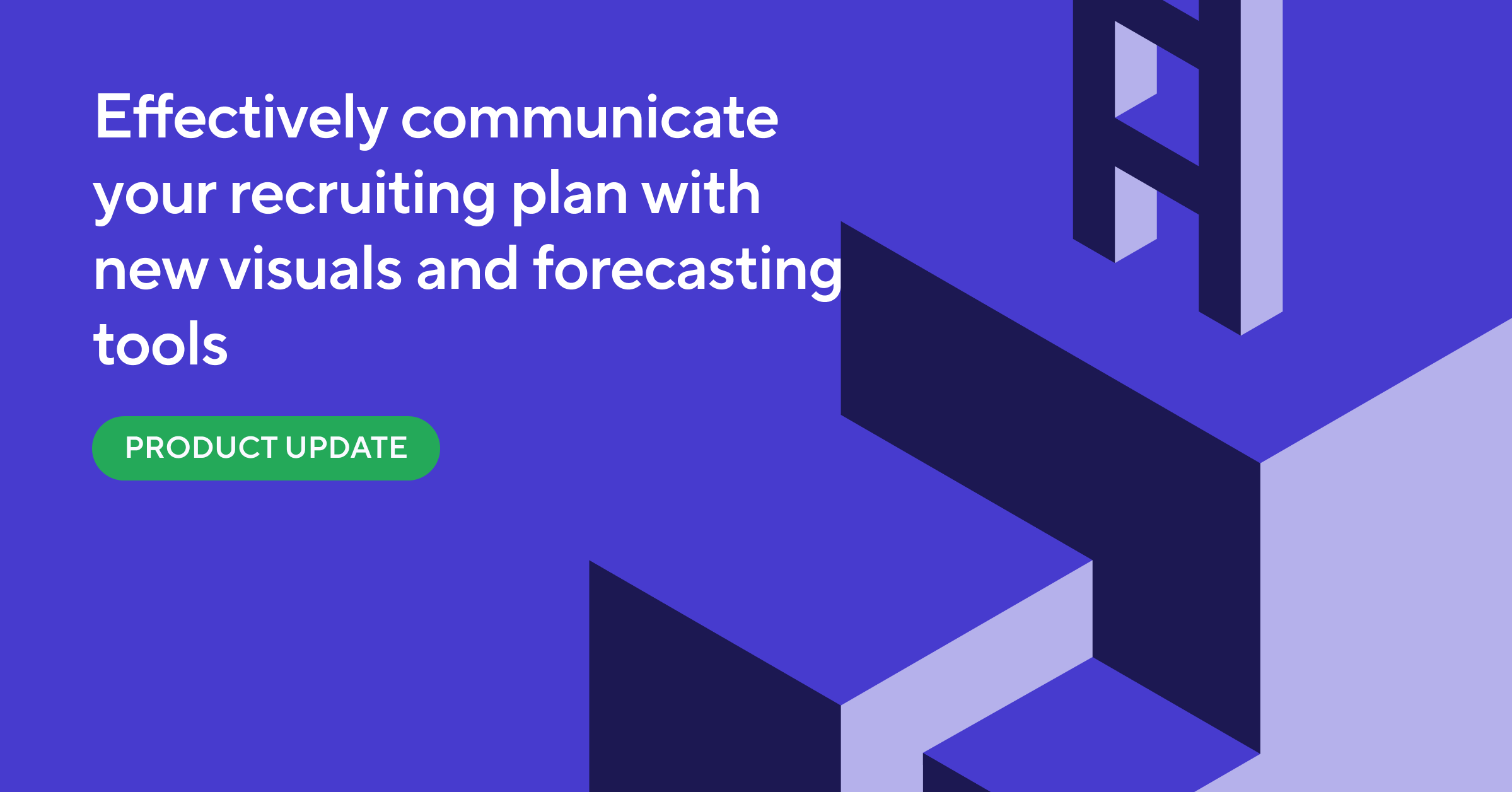 Effectively communicate your recruiting plan with new visuals and forecasting tools

PRODUCT UPDATE